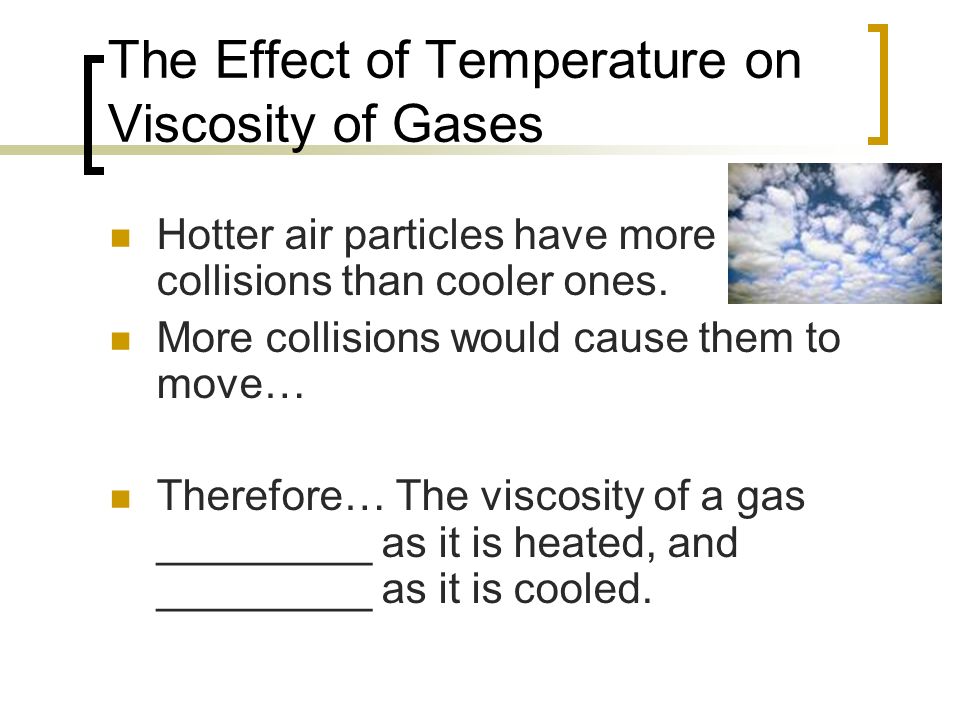 The Effect of Temperature on Viscosity of Gases

Hotter air particles have more collisions than cooler ones.

More collisions would cause them to move…

Therefore… The viscosity of a gas _________ as it is heated, and _________ as it is cooled.